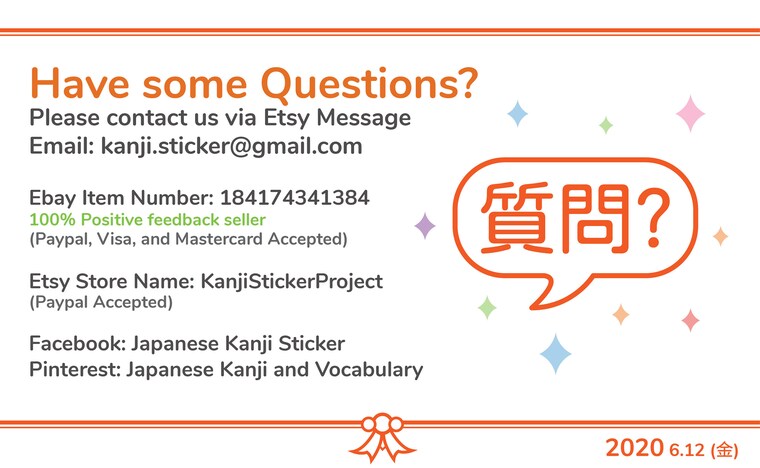 Have some Questions?
Please contact us via Etsy Message
Email: kanji.sticker@gmail.com

Ebay Item Number: 184174341384
100% Positive feedback seller
(Paypal, Visa, and Mastercard Accepted)

Etsy Store Name: KanjiStickerProject
(Paypal Accepted)

Facebook: Japanese Kanji Sticker
Pinterest: Japanese Kanji and Vocabulary

質問?

2020 6.12 (金)